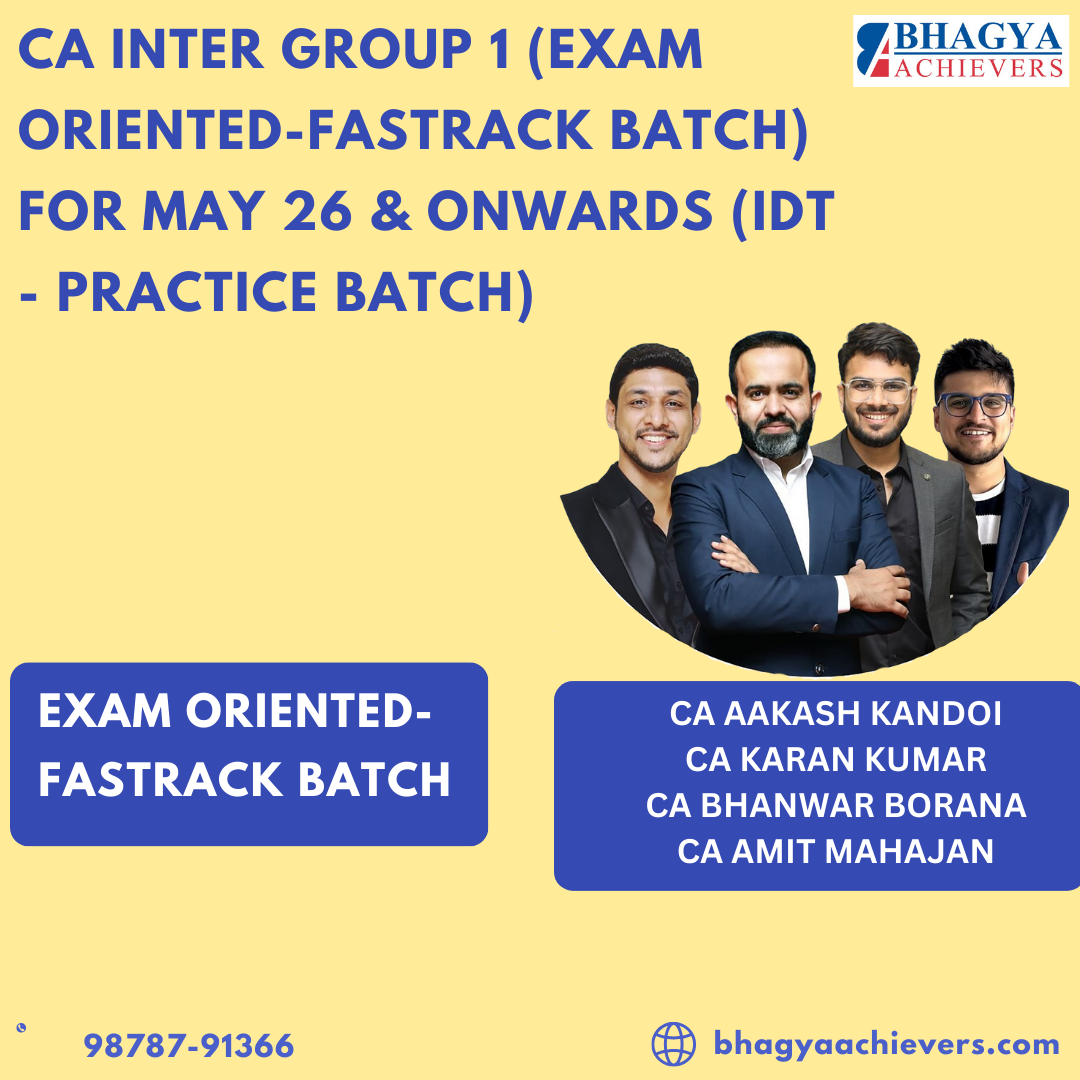 CA INTER GROUP 1 (EXAM ORIENTED-FASTRACK BATCH) FOR MAY 26 & ONWARDS (IDT - PRACTICE BATCH)

BHAGYA ACHIEVERS

EXAM ORIENTED-FASTRACK BATCH

CA AAKASH KANDOI
CA KARAN KUMAR
CA BHANWAR BORANA
CA AMIT MAHAJAN

98787-91366

bhagyaachievers.com